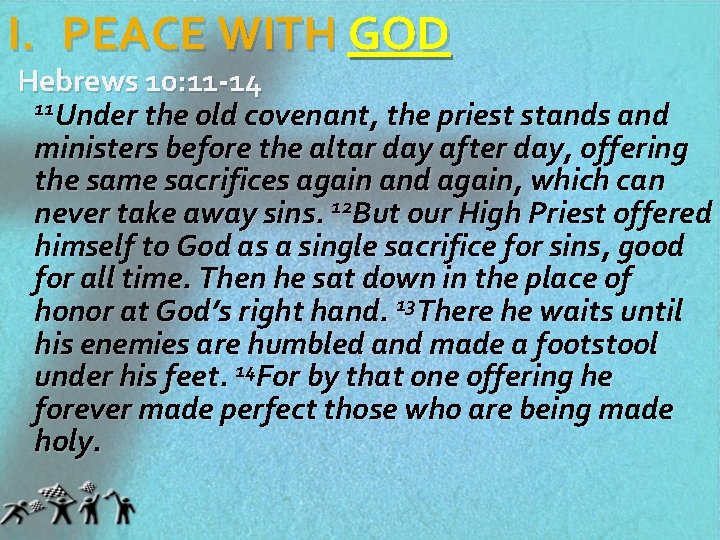 I. PEACE WITH GOD

Hebrews 10:11-14

$^{11}$Under the old covenant, the priest stands and ministers before the altar day after day, offering the same sacrifices again and again, which can never take away sins. $^{12}$But our High Priest offered himself to God as a single sacrifice for sins, good for all time. Then he sat down in the place of honor at God's right hand. $^{13}$There he waits until his enemies are humbled and made a footstool under his feet. $^{14}$For by that one offering he forever made perfect those who are being made holy.